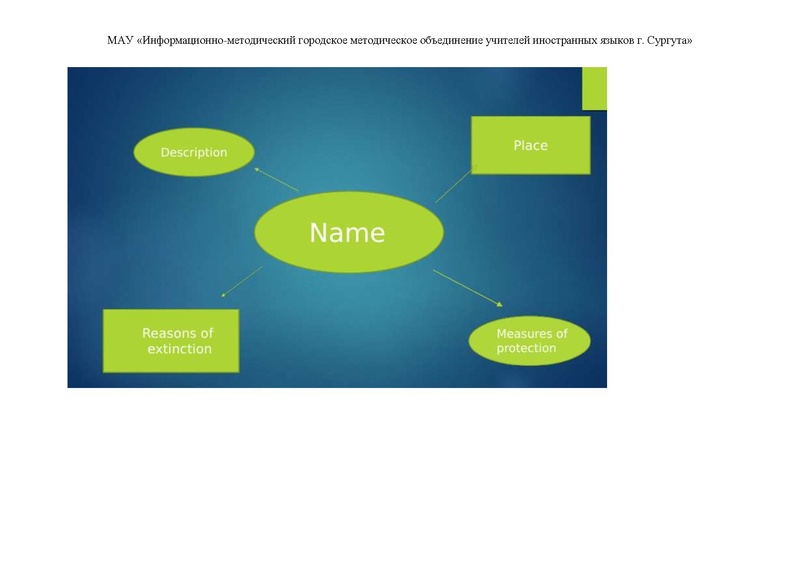 МАУ «Информационно-методический городское методическое объединение учителей иностранных языков г. Сургута»

Description

Place

Name

Reasons of extinction

Measures of protection